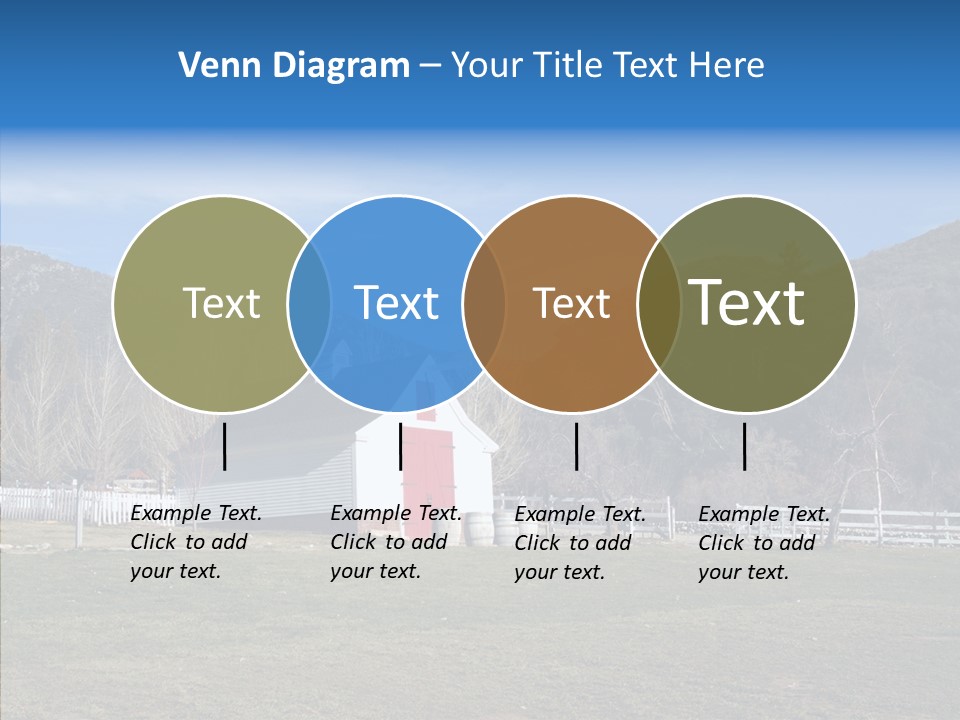 Venn Diagram – Your Title Text Here

Text

Text

Text

Text

Example Text. Click to add your text.

Example Text. Click to add your text.

Example Text. Click to add your text.

Example Text. Click to add your text.